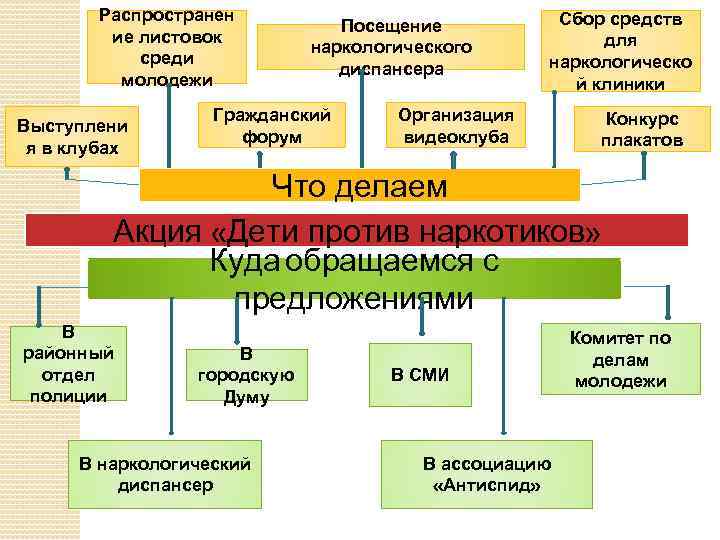 Распространение листовок среди молодежи

Посещение наркологического диспансера

Сбор средств для наркологической клиники

Выступления в клубах

Гражданский форум

Организация видеоклуба

Конкурс плакатов

Что делаем

Акция «Дети против наркотиков»

Куда обращаемся с предложениями

В районный отдел полиции

В городскую Думу

В СМИ

Комитет по делам молодежи

В наркологический диспансер

В ассоциацию «Антиспид»